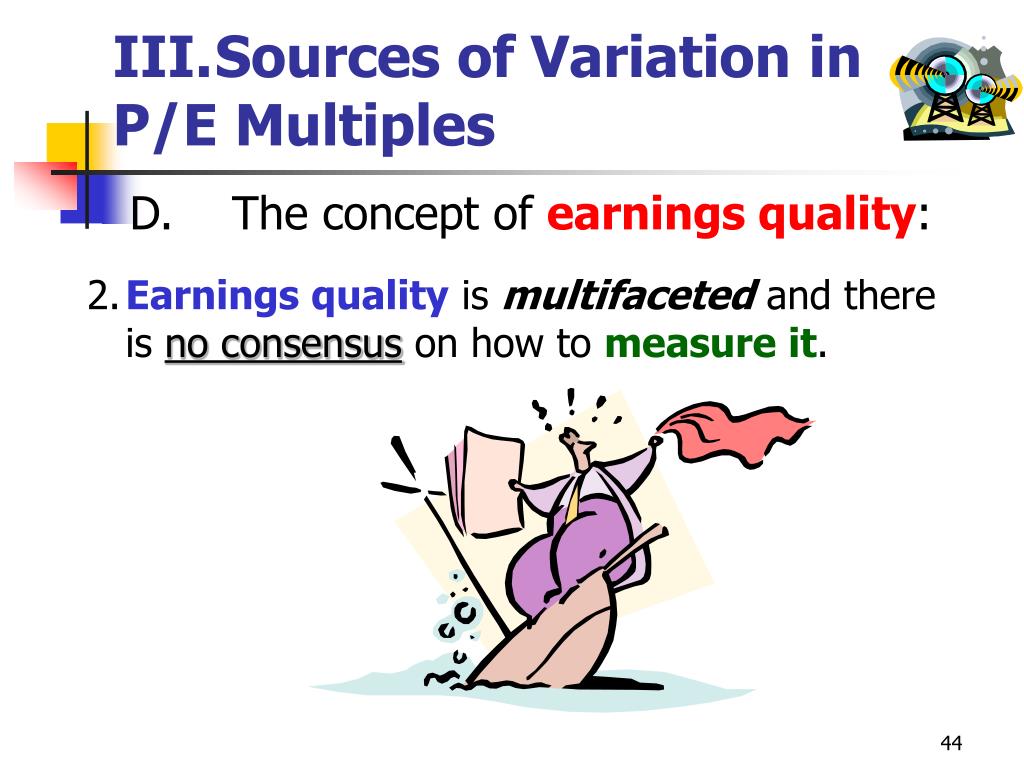 III.Sources of Variation in P/E Multiples

D. The concept of earnings quality:

2. Earnings quality is multifaceted and there is no consensus on how to measure it.

44